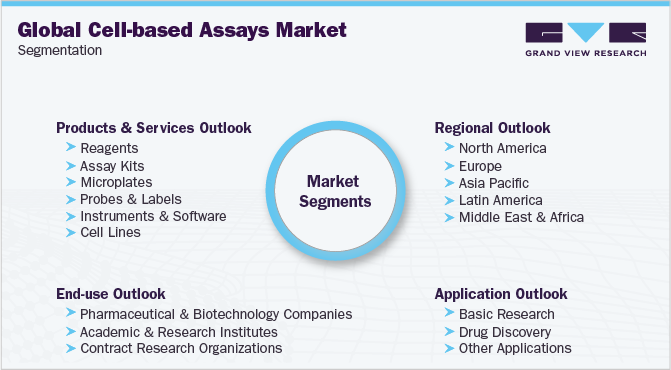 Global Cell-based Assays Market
Segmentation

GRAND VIEW RESEARCH

Products & Services Outlook
Reagents
Assay Kits
Microplates
Probes & Labels
Instruments & Software
Cell Lines

Market Segments

Regional Outlook
North America
Europe
Asia Pacific
Latin America
Middle East & Africa

End-use Outlook
Pharmaceutical & Biotechnology Companies
Academic & Research Institutes
Contract Research Organizations

Application Outlook
Basic Research
Drug Discovery
Other Applications